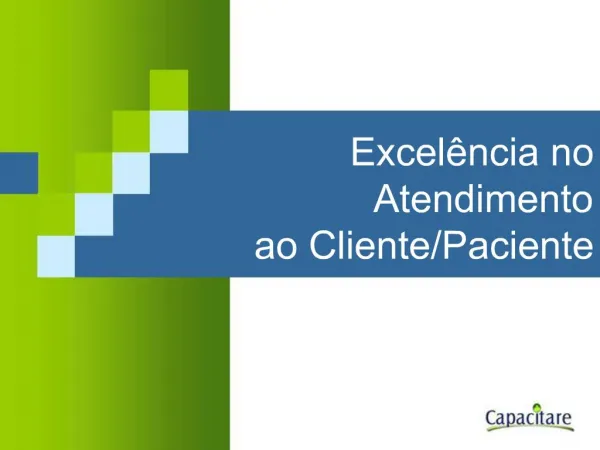 Excelência no Atendimento ao Cliente/Paciente

Capacitare